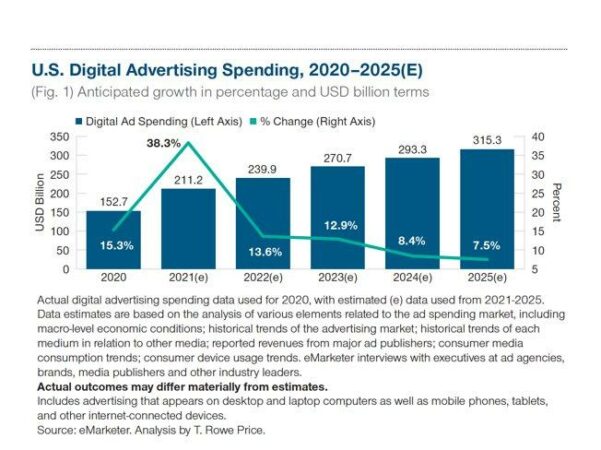 U.S. Digital Advertising Spending, 2020–2025(E)

(Fig. 1) Anticipated growth in percentage and USD billion terms

Digital Ad Spending (Left Axis) % Change (Right Axis)

USD Billion

350
300
250
200
150
100
50
0

Percent

40
35
30
25
20
15
10
5

152.7
211.2
239.9
270.7
293.3
315.3

15.3%
38.3%
13.6%
12.9%
8.4%
7.5%

2020
2021(e)
2022(e)
2023(e)
2024(e)
2025(e)

Actual digital advertising spending data used for 2020, with estimated (e) data used from 2021-2025. Data estimates are based on the analysis of various elements related to the ad spending market, including macro-level economic conditions; historical trends of the advertising market; historical trends of each medium in relation to other media; reported revenues from major ad publishers; consumer media consumption trends; consumer device usage trends. eMarketer interviews with executives at ad agencies, brands, media publishers and other industry leaders.

Actual outcomes may differ materially from estimates.

Includes advertising that appears on desktop and laptop computers as well as mobile phones, tablets, and other internet-connected devices.

Source: eMarketer. Analysis by T. Rowe Price.